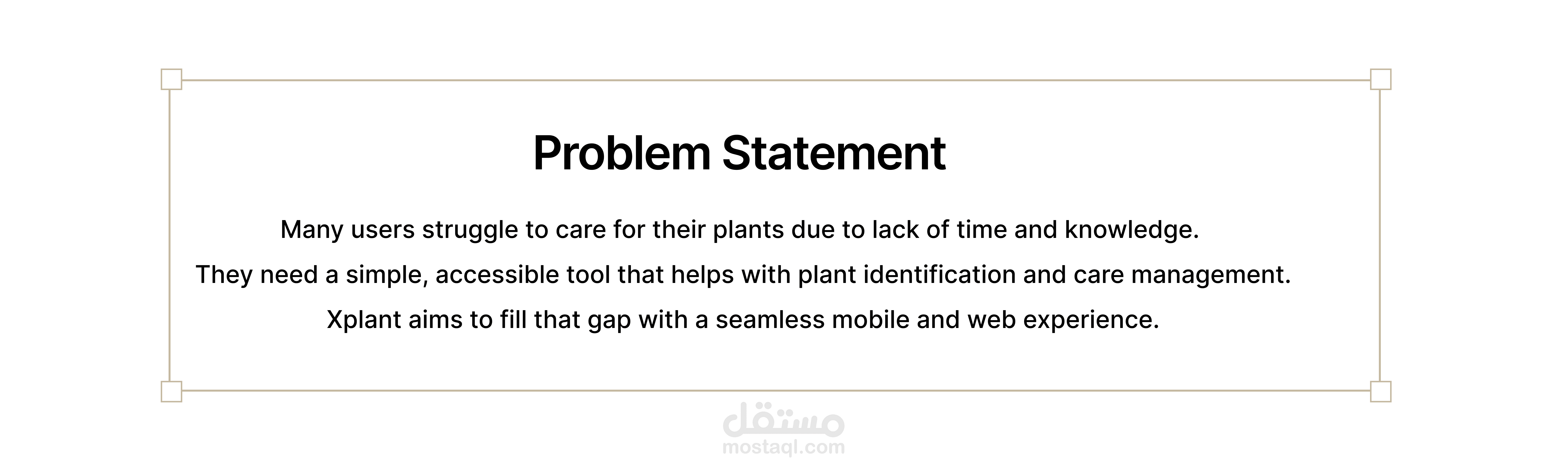 Problem Statement

Many users struggle to care for their plants due to lack of time and knowledge.
They need a simple, accessible tool that helps with plant identification and care management.
Xplant aims to fill that gap with a seamless mobile and web experience.

مستقل
mostaql.com